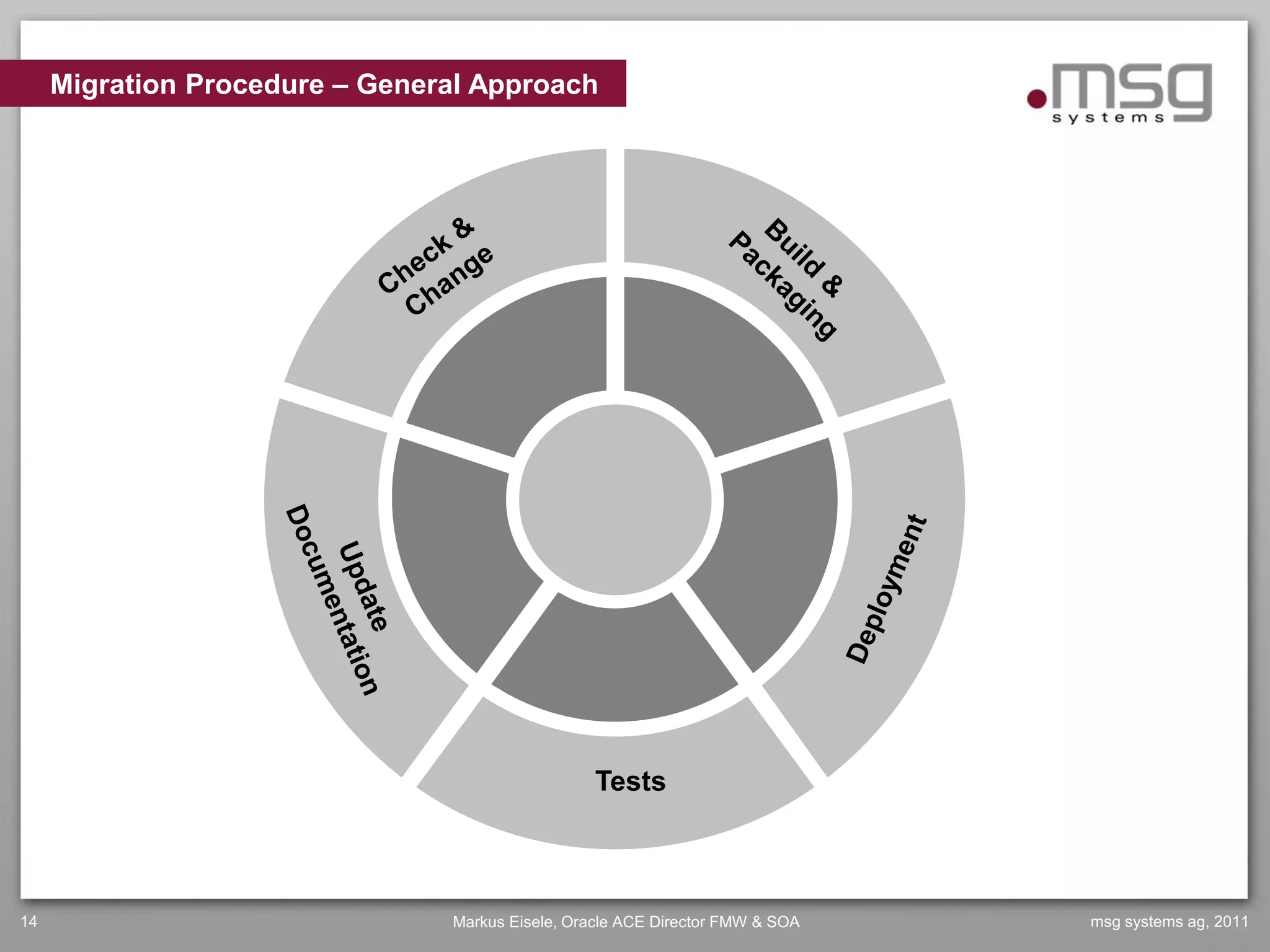 Migration Procedure – General Approach

.msg systems

Check & Change

Build & Packaging

Deployment

Tests

Update Documentation

14

Markus Eisele, Oracle ACE Director FMW & SOA

msg systems ag, 2011